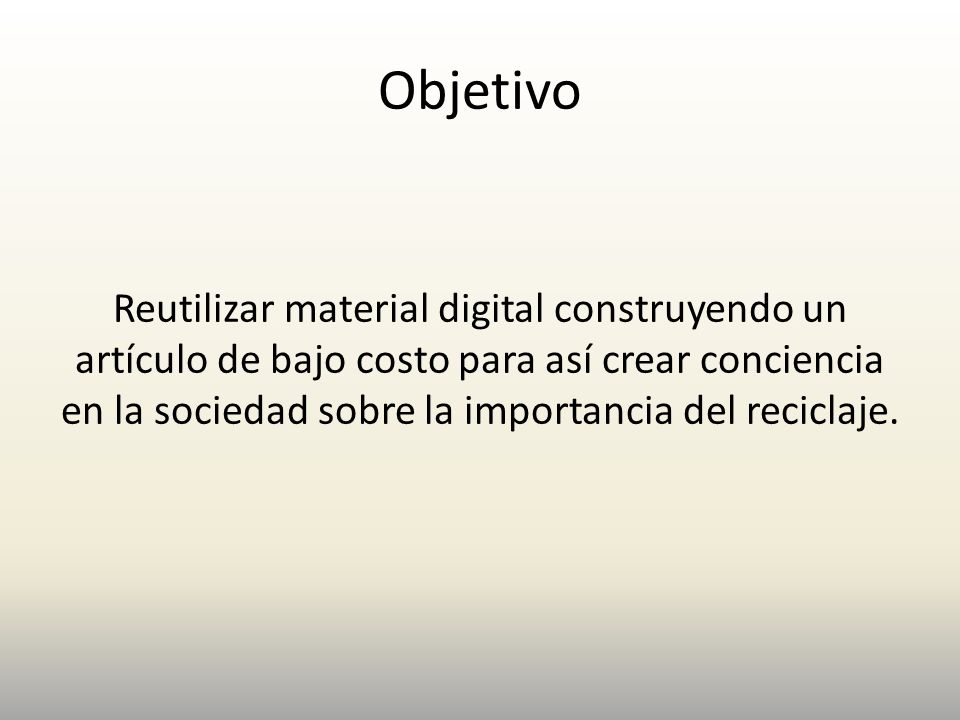 Objetivo

Reutilizar material digital construyendo un artículo de bajo costo para así crear conciencia en la sociedad sobre la importancia del reciclaje.